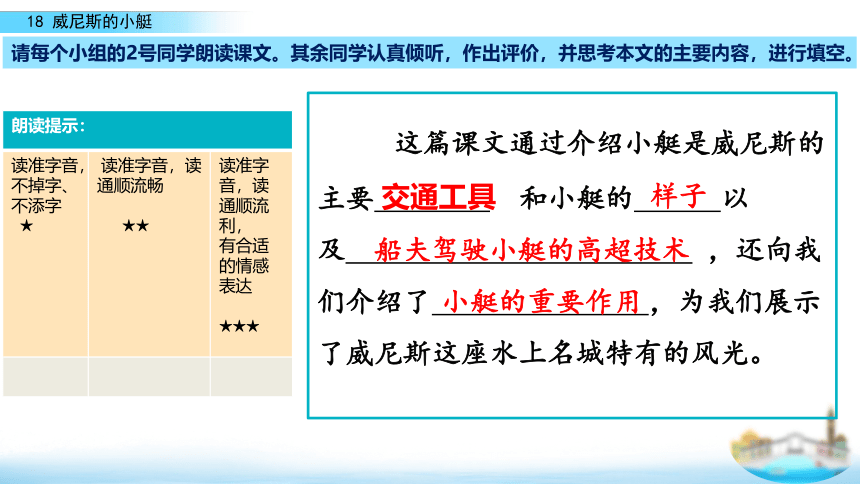 18 威尼斯的小艇

请每个小组的2号同学朗读课文。其余同学认真倾听，作出评价，并思考本文的主要内容，进行填空。

| 朗读提示： | | |
|---|---|---|
| 读准字音，不掉字、不添字 ★ | 读准字音，读通顺流畅 ★★ | 读准字音，读通顺流利，有合适的情感表达 ★★★ |
| | | |

这篇课文通过介绍小艇是威尼斯的主要交通工具和小艇的样子以及船夫驾驶小艇的高超技术，还向我们介绍了小艇的重要作用，为我们展示了威尼斯这座水上名城特有的风光。